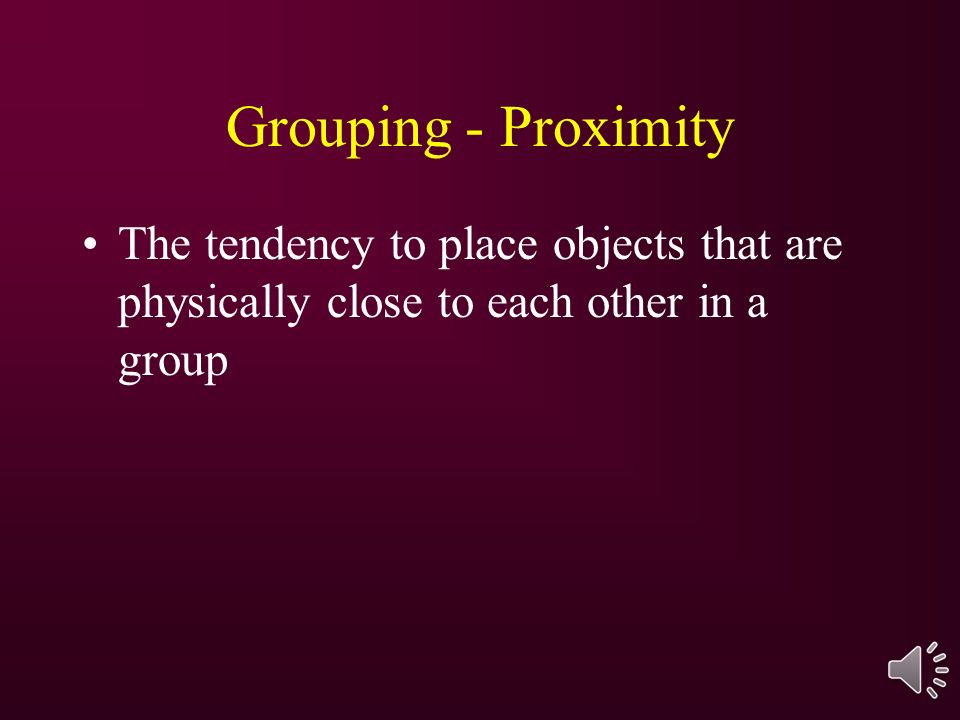 Grouping - Proximity

• The tendency to place objects that are physically close to each other in a group